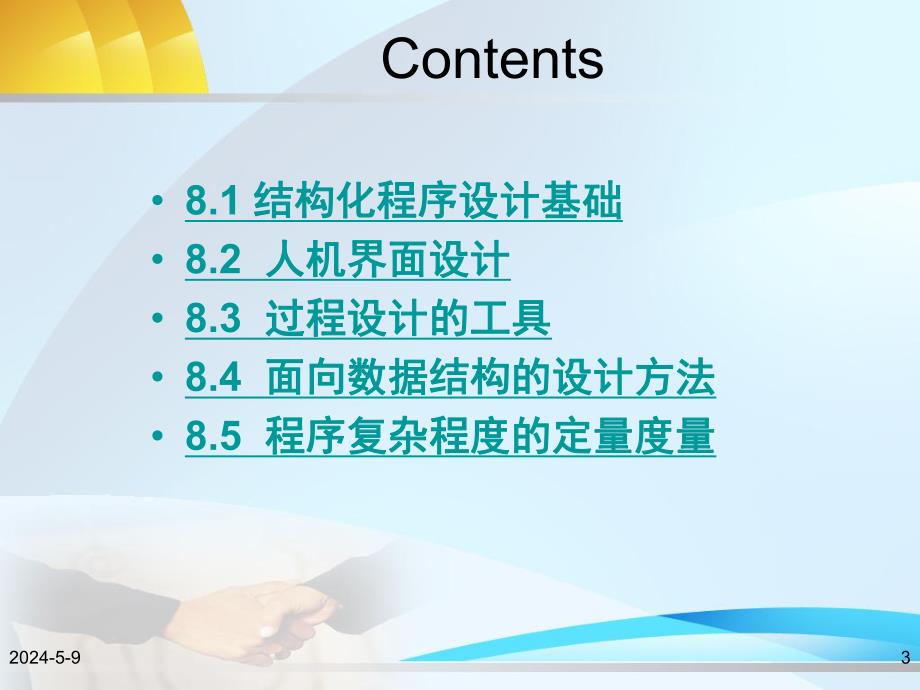 Contents

• 8.1 结构化程序设计基础
• 8.2 人机界面设计
• 8.3 过程设计的工具
• 8.4 面向数据结构的设计方法
• 8.5 程序复杂程度的定量度量

2024-5-9

3